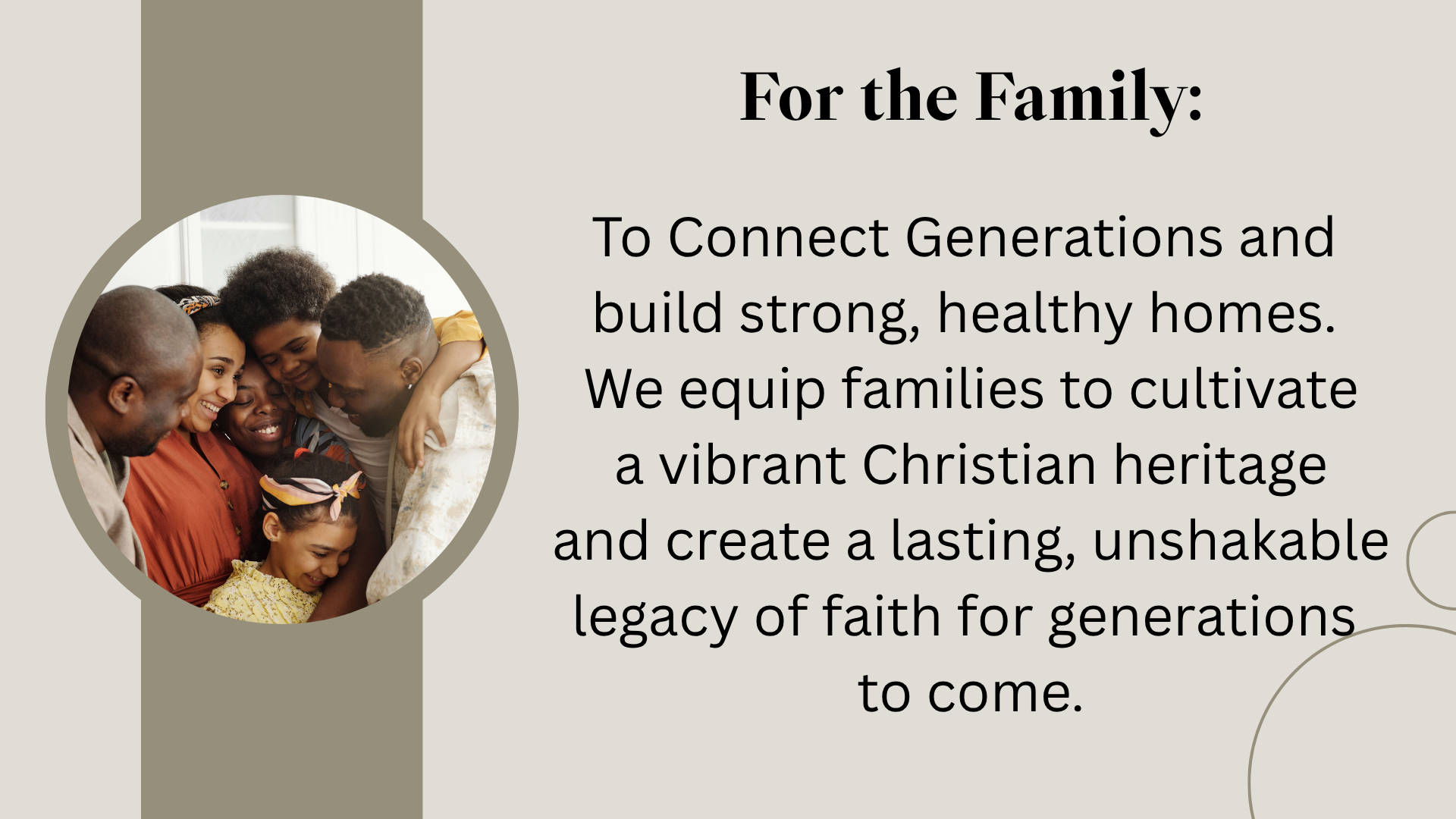 For the Family:

To Connect Generations and build strong, healthy homes. We equip families to cultivate a vibrant Christian heritage and create a lasting, unshakable legacy of faith for generations to come.